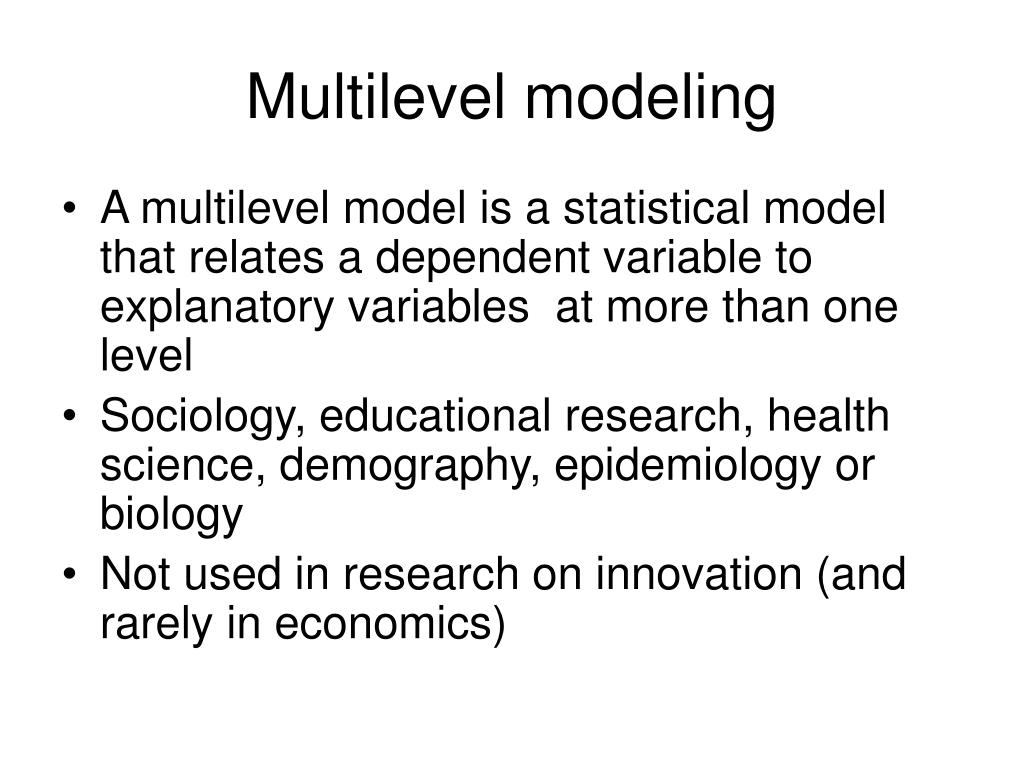 Multilevel modeling

• A multilevel model is a statistical model that relates a dependent variable to explanatory variables at more than one level
• Sociology, educational research, health science, demography, epidemiology or biology
• Not used in research on innovation (and rarely in economics)